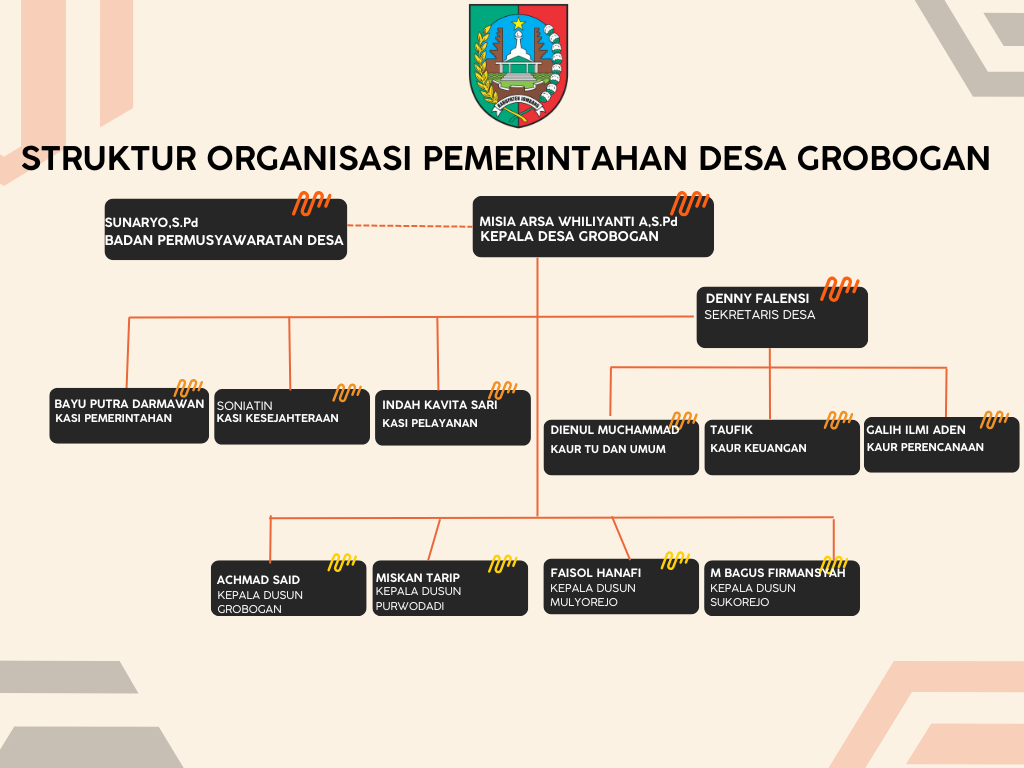 KABUPATEN JOMBANG

STRUKTUR ORGANISASI PEMERINTAHAN DESA GROBOGAN

SUNARYO,S.Pd
BADAN PERMUSYAWARATAN DESA

MISIA ARSA WHILIYANTI A,S.Pd
KEPALA DESA GROBOGAN

DENNY FALENSI
SEKRETARIS DESA

BAYU PUTRA DARMAWAN
KASI PEMERINTAHAN

SONIATIN
KASI KESEJAHTERAAN

INDAH KAVITA SARI
KASI PELAYANAN

DIENUL MUCHAMMAD
KAUR TU DAN UMUM

TAUFIK
KAUR KEUANGAN

GALIH ILMI ADEN
KAUR PERENCANAAN

ACHMAD SAID
KEPALA DUSUN GROBOGAN

MISKAN TARIP
KEPALA DUSUN PURWODADI

FAISOL HANAFI
KEPALA DUSUN MULYOREJO

M BAGUS FIRMANSYAH
KEPALA DUSUN SUKOREJO